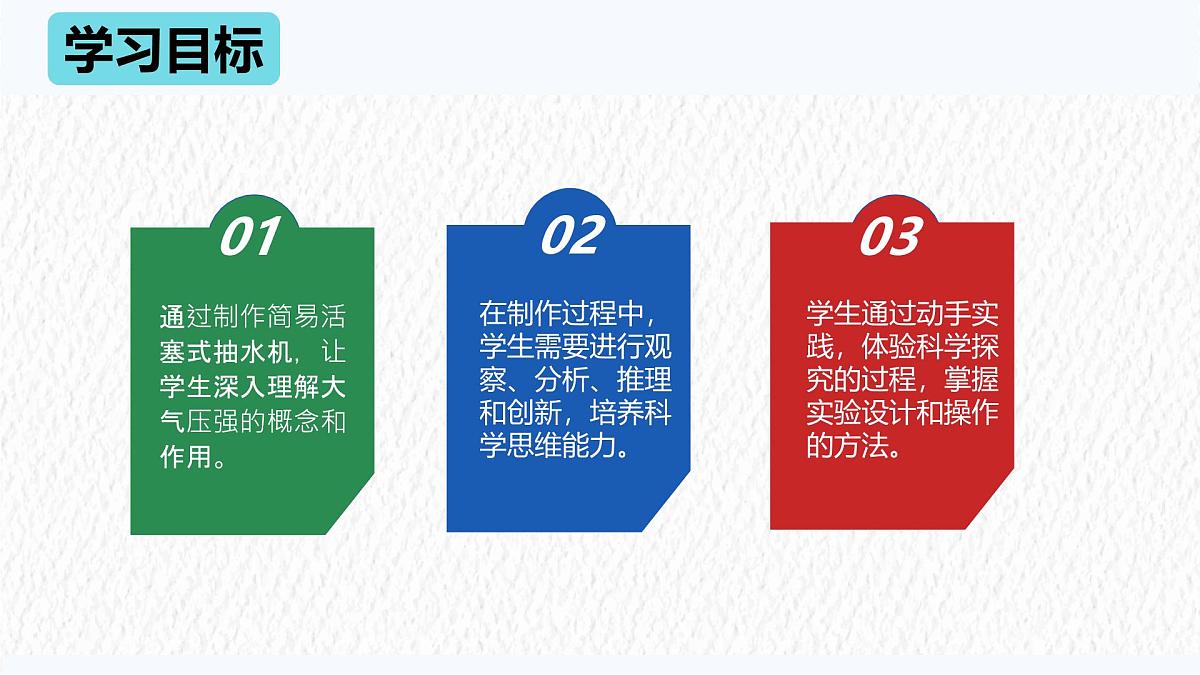 学习目标

01

通过制作简易活塞式抽水机，让学生深入理解大气压强的概念和作用。

02

在制作过程中，学生需要进行观察、分析、推理和创新，培养科学思维能力。

03

学生通过动手实践，体验科学探究的过程，掌握实验设计和操作的方法。